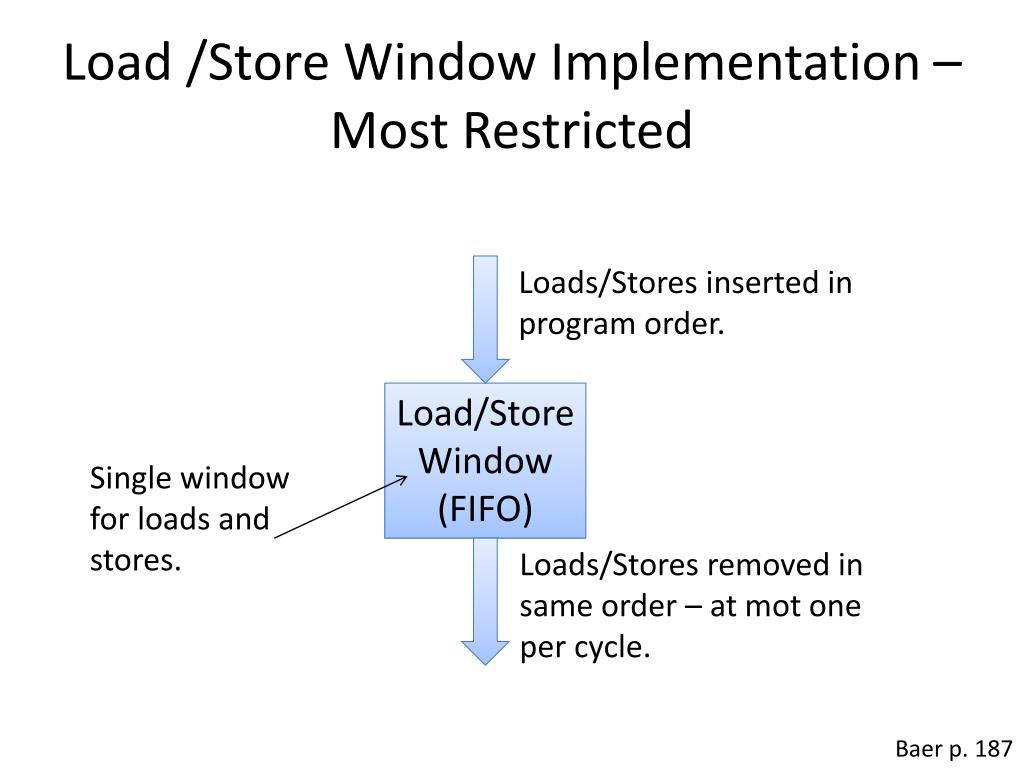 Load /Store Window Implementation – Most Restricted

Loads/Stores inserted in program order.

Load/Store Window (FIFO)

Single window for loads and stores.

Loads/Stores removed in same order – at mot one per cycle.

Baer p. 187